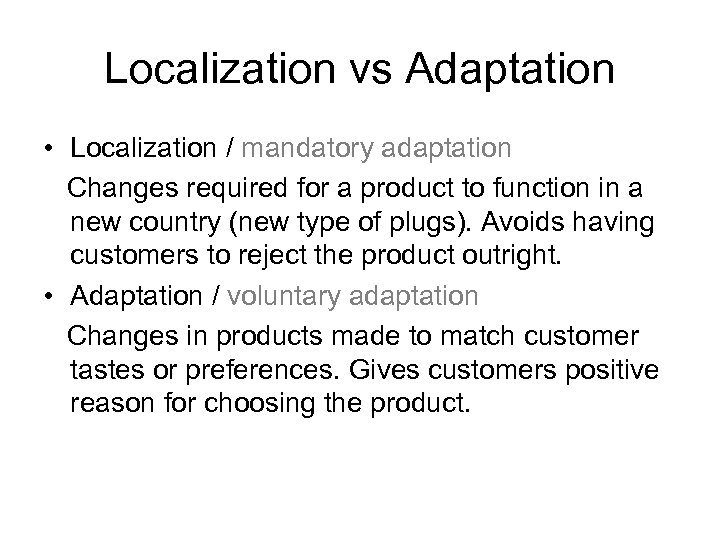 Localization vs Adaptation

• Localization / mandatory adaptation

Changes required for a product to function in a new country (new type of plugs). Avoids having customers to reject the product outright.

• Adaptation / voluntary adaptation

Changes in products made to match customer tastes or preferences. Gives customers positive reason for choosing the product.